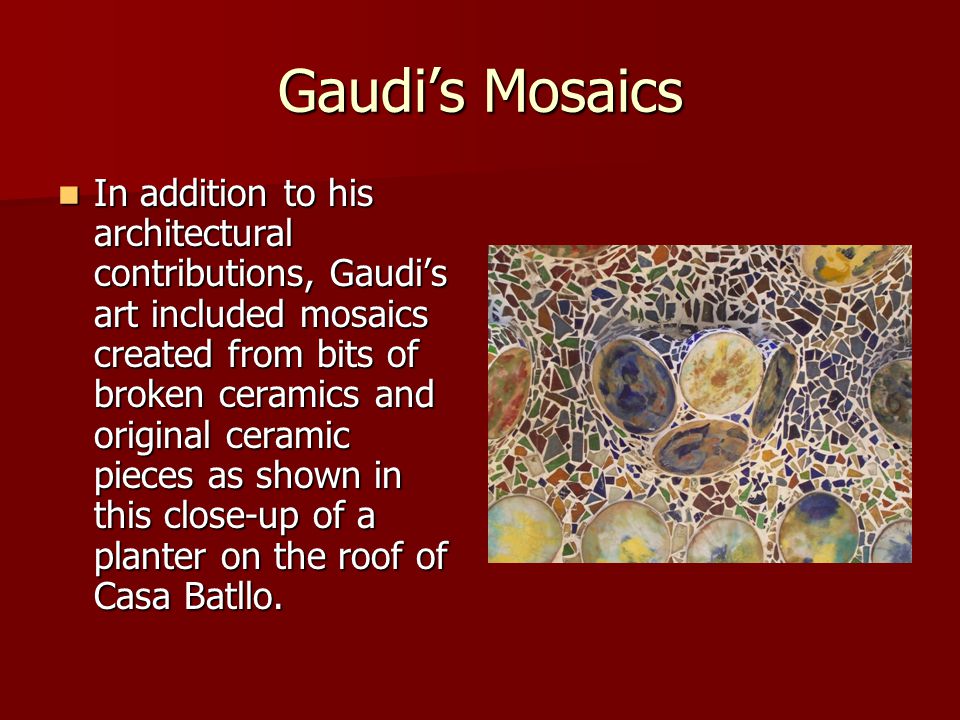 Gaudi's Mosaics

In addition to his architectural contributions, Gaudi's art included mosaics created from bits of broken ceramics and original ceramic pieces as shown in this close-up of a planter on the roof of Casa Batllo.